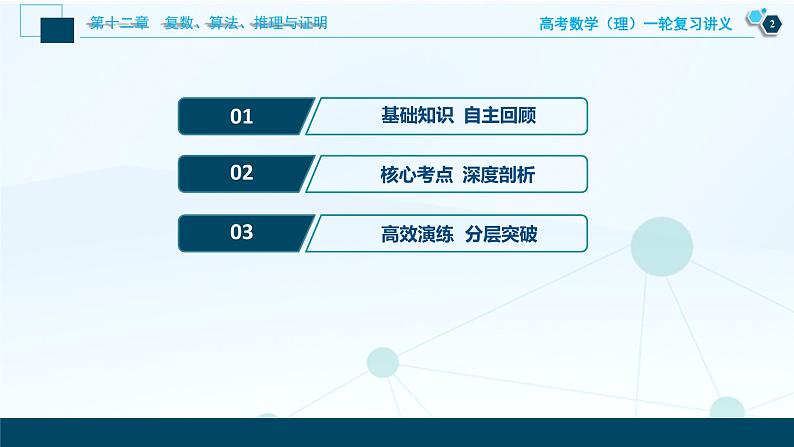 第十二章　复数、算法、推理与证明

高考数学（理）一轮复习讲义

2

01　基础知识　自主回顾

02　核心考点　深度剖析

03　高效演练　分层突破